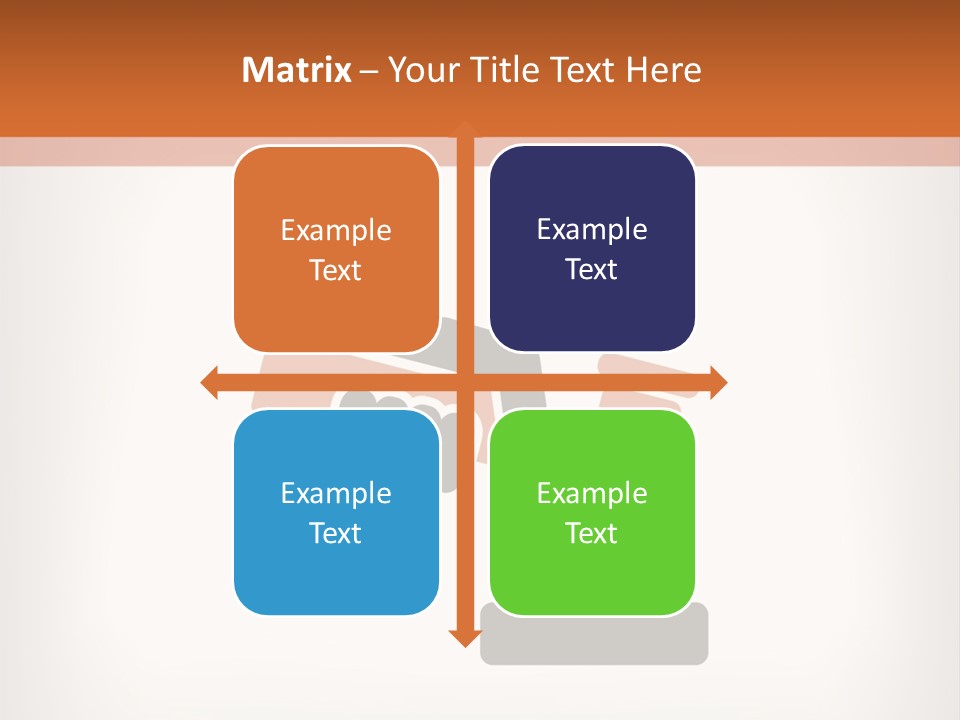 Matrix – Your Title Text Here

Example Text

Example Text

Example Text

Example Text